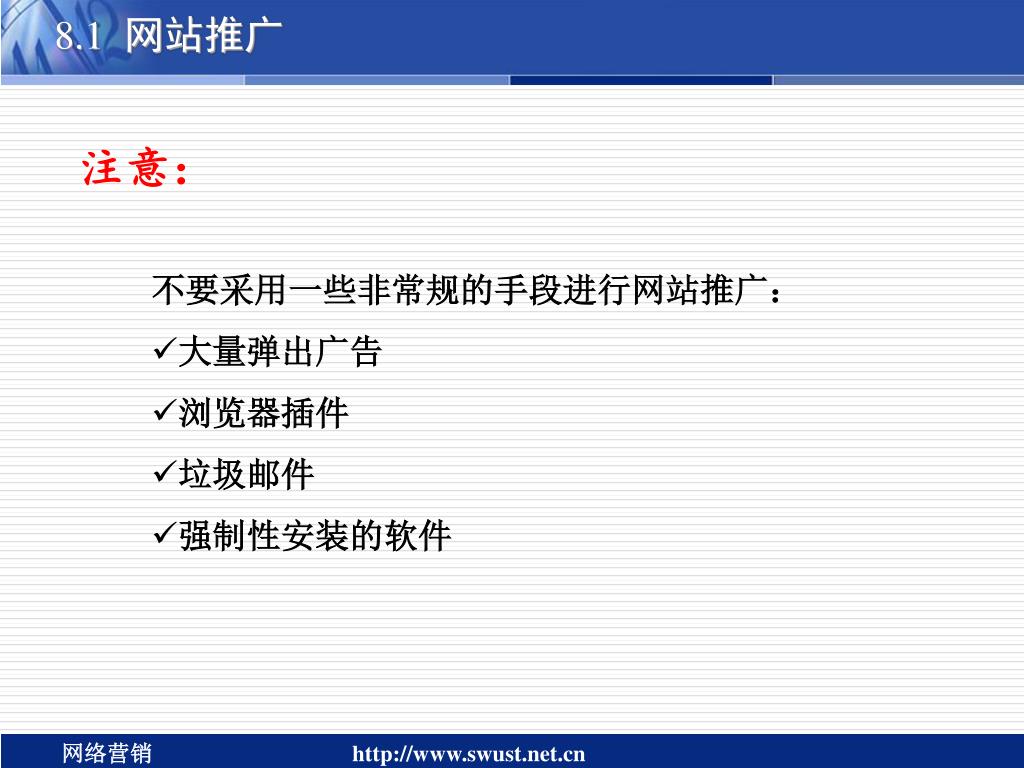 8.1 网站推广

注意：

不要采用一些非常规的手段进行网站推广：

✓大量弹出广告

✓浏览器插件

✓垃圾邮件

✓强制性安装的软件

网络营销 http://www.swust.net.cn